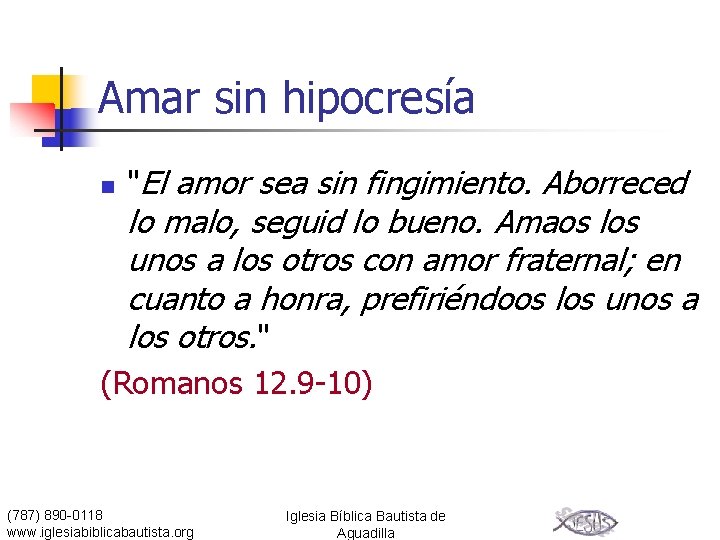 Amar sin hipocresía

"El amor sea sin fingimiento. Aborreced lo malo, seguid lo bueno. Amaos los unos a los otros con amor fraternal; en cuanto a honra, prefiriéndoos los unos a los otros."

(Romanos 12.9-10)

(787) 890-0118
www.iglesiabiblicabautista.org

Iglesia Bíblica Bautista de Aguadilla

JESUS